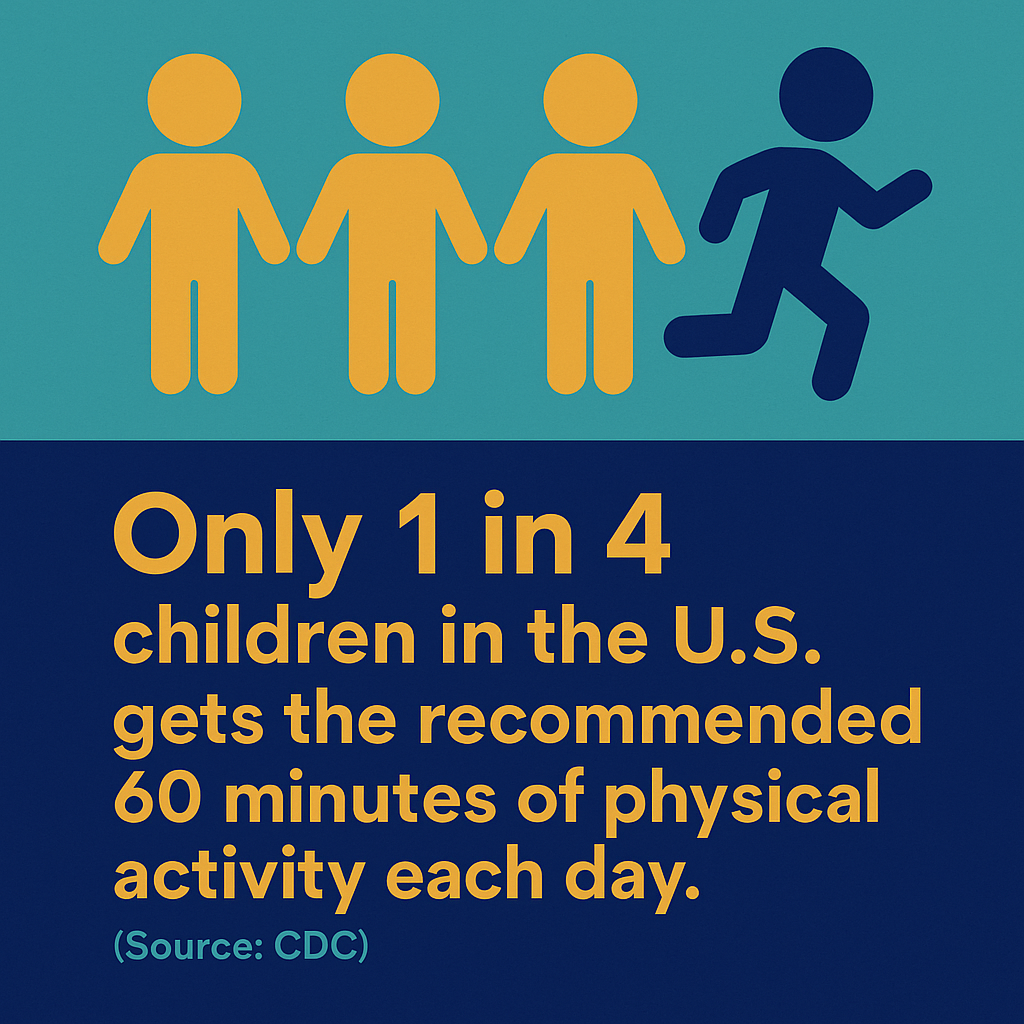 Only 1 in 4
children in the U.S.
gets the recommended 60 minutes of physical activity each day.

(Source: CDC)